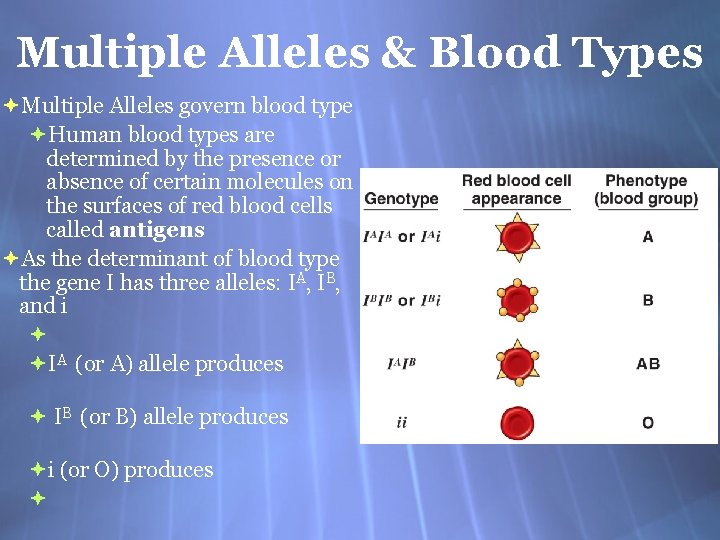 Multiple Alleles & Blood Types

Multiple Alleles govern blood type

Human blood types are determined by the presence or absence of certain molecules on the surfaces of red blood cells called **antigens**

As the determinant of blood type the gene I has three alleles: $I^A$, $I^B$, and i

$I^A$ (or A) allele produces

$I^B$ (or B) allele produces

i (or O) produces

| Genotype | Red blood cell appearance | Phenotype (blood group) |
|---|---|---|
| $I^AI^A$ or $I^Ai$ | | A |
| $I^BI^B$ or $I^Bi$ | | B |
| $I^AI^B$ | | AB |
| $ii$ | | O |